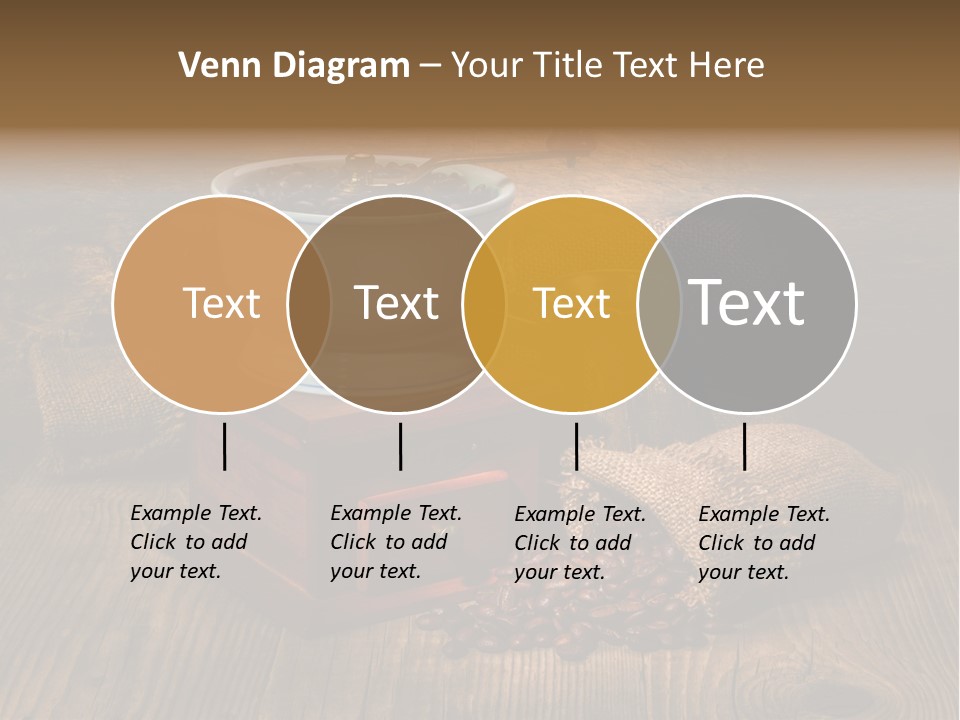 Venn Diagram – Your Title Text Here

Text

Text

Text

Text

Example Text. Click to add your text.

Example Text. Click to add your text.

Example Text. Click to add your text.

Example Text. Click to add your text.